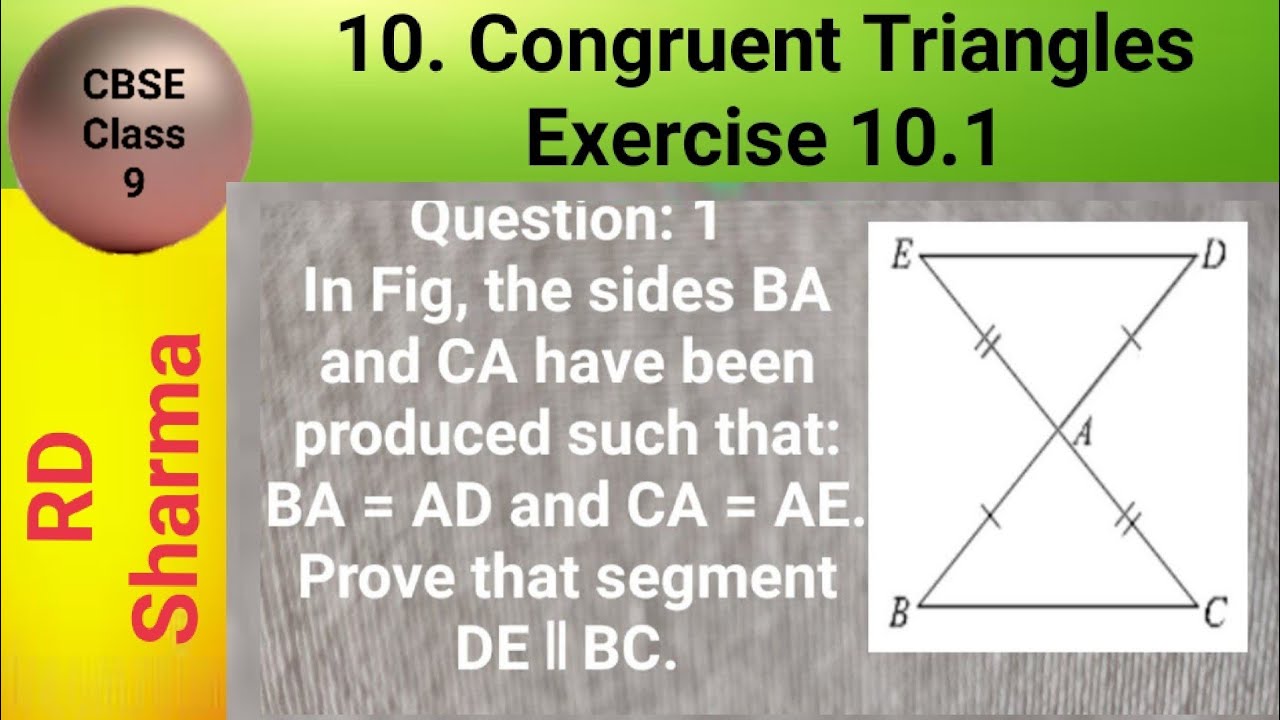 CBSE Class 9

10. Congruent Triangles
Exercise 10.1

RD Sharma

Question: 1
In Fig, the sides BA and CA have been produced such that: BA = AD and CA = AE. Prove that segment DE ∥ BC.

E
D
A
B
C